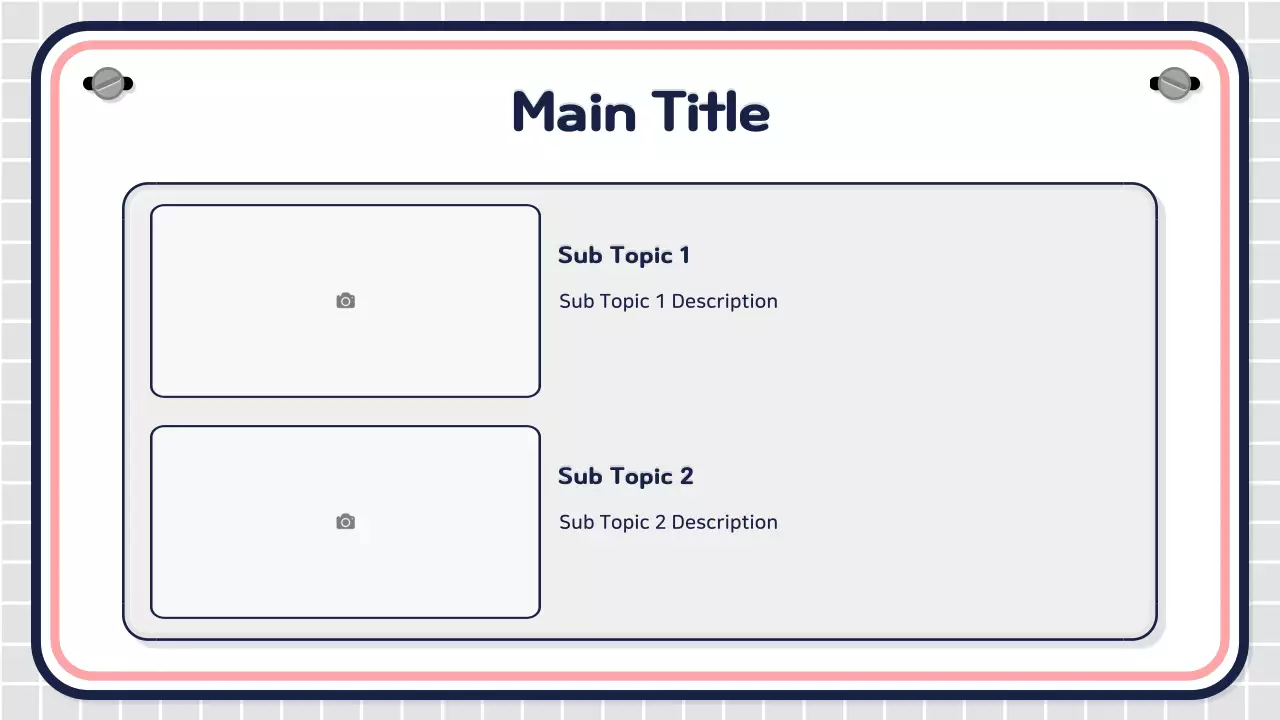 Main Title

Sub Topic 1

Sub Topic 1 Description

Sub Topic 2

Sub Topic 2 Description